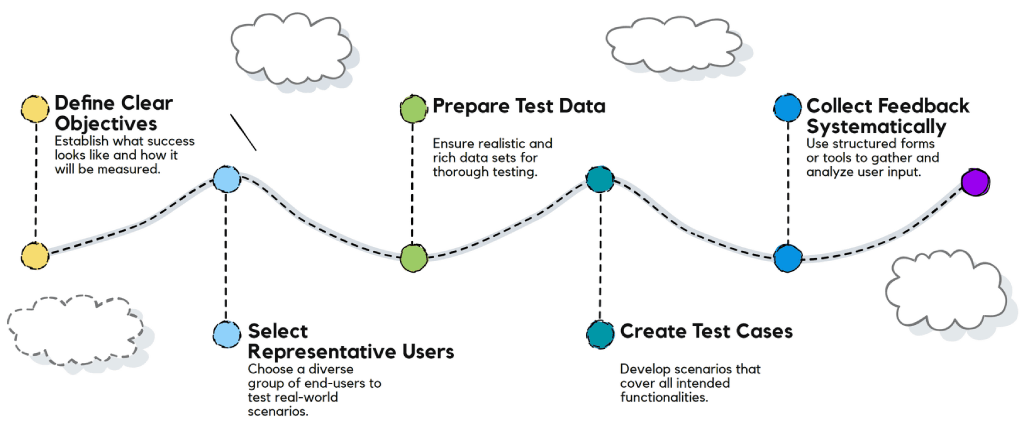 Define Clear Objectives
Establish what success looks like and how it will be measured.

Select Representative Users
Choose a diverse group of end-users to test real-world scenarios.

Prepare Test Data
Ensure realistic and rich data sets for thorough testing.

Create Test Cases
Develop scenarios that cover all intended functionalities.

Collect Feedback Systematically
Use structured forms or tools to gather and analyze user input.